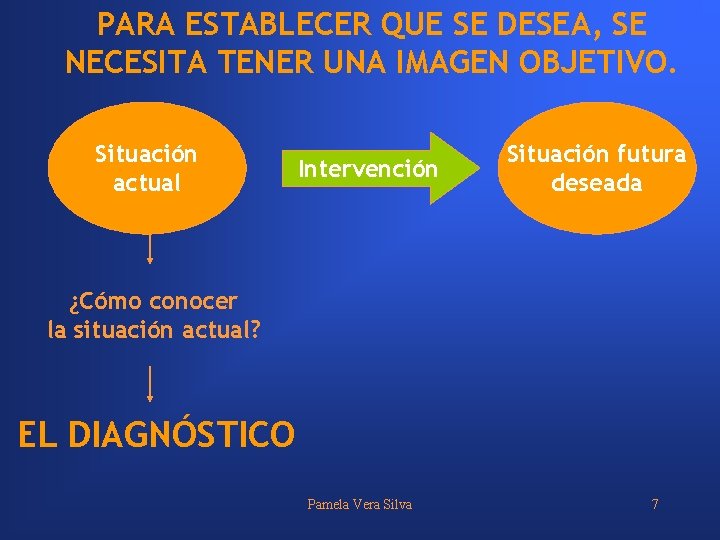 PARA ESTABLECER QUE SE DESEA, SE NECESITA TENER UNA IMAGEN OBJETIVO.

Situación actual

Intervención

Situación futura deseada

¿Cómo conocer la situación actual?

EL DIAGNÓSTICO

Pamela Vera Silva

7